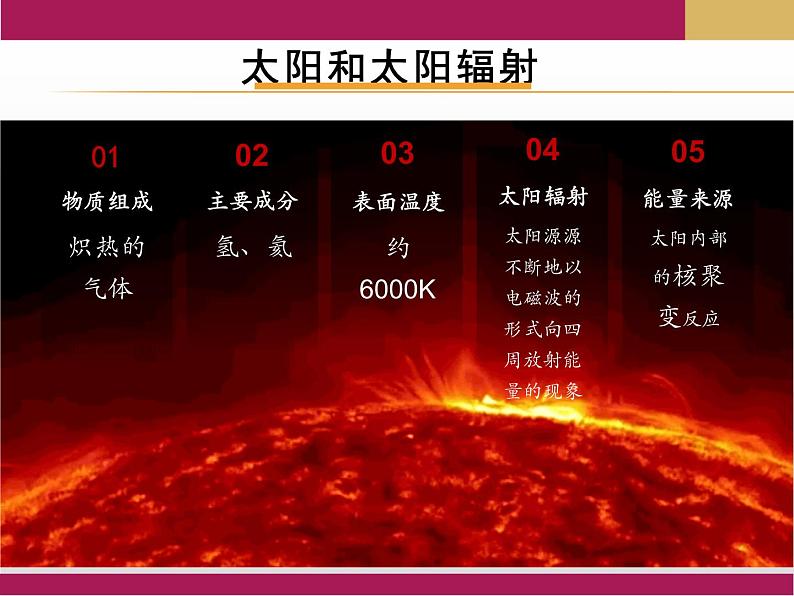 太阳和太阳辐射

01
物质组成
炽热的气体

02
主要成分
氢、氦

03
表面温度
约 6000K

04
太阳辐射
太阳源源不断地以电磁波的形式向四周放射能量的现象

05
能量来源
太阳内部的核聚变反应